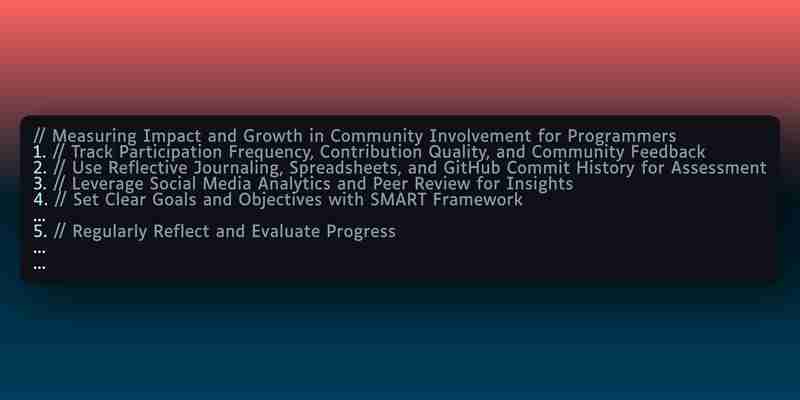 // Measuring Impact and Growth in Community Involvement for Programmers
1. // Track Participation Frequency, Contribution Quality, and Community Feedback
2. // Use Reflective Journaling, Spreadsheets, and GitHub Commit History for Assessment
3. // Leverage Social Media Analytics and Peer Review for Insights
4. // Set Clear Goals and Objectives with SMART Framework
...
5. // Regularly Reflect and Evaluate Progress
...
...